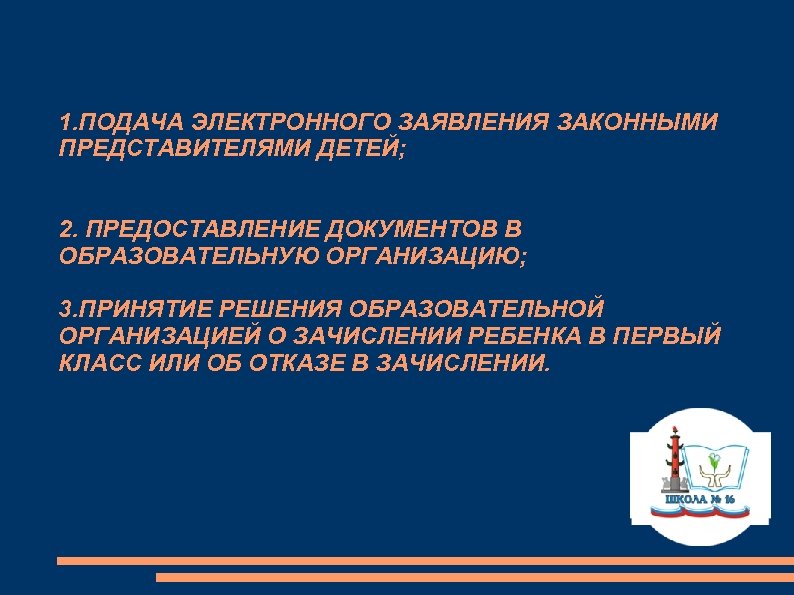 1.ПОДАЧА ЭЛЕКТРОННОГО ЗАЯВЛЕНИЯ ЗАКОННЫМИ ПРЕДСТАВИТЕЛЯМИ ДЕТЕЙ;

2. ПРЕДОСТАВЛЕНИЕ ДОКУМЕНТОВ В ОБРАЗОВАТЕЛЬНУЮ ОРГАНИЗАЦИЮ;

3.ПРИНЯТИЕ РЕШЕНИЯ ОБРАЗОВАТЕЛЬНОЙ ОРГАНИЗАЦИЕЙ О ЗАЧИСЛЕНИИ РЕБЕНКА В ПЕРВЫЙ КЛАСС ИЛИ ОБ ОТКАЗЕ В ЗАЧИСЛЕНИИ.

ШКОЛА № 16